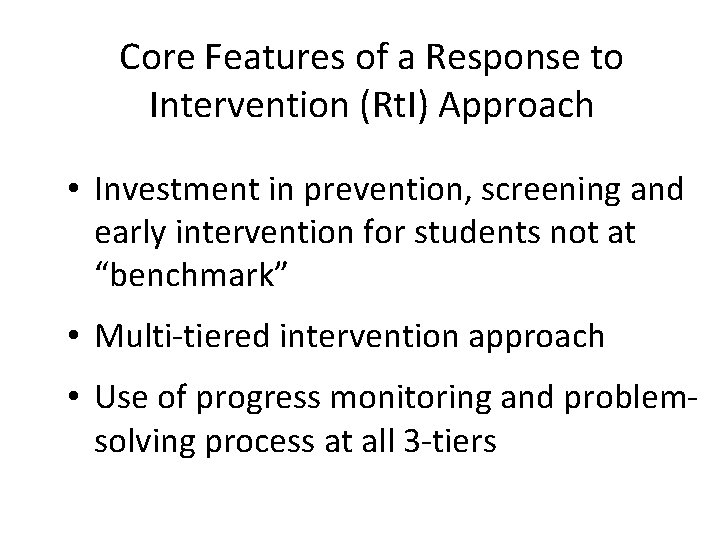 Core Features of a Response to Intervention (RtI) Approach

• Investment in prevention, screening and early intervention for students not at “benchmark”

• Multi-tiered intervention approach

• Use of progress monitoring and problem-solving process at all 3-tiers